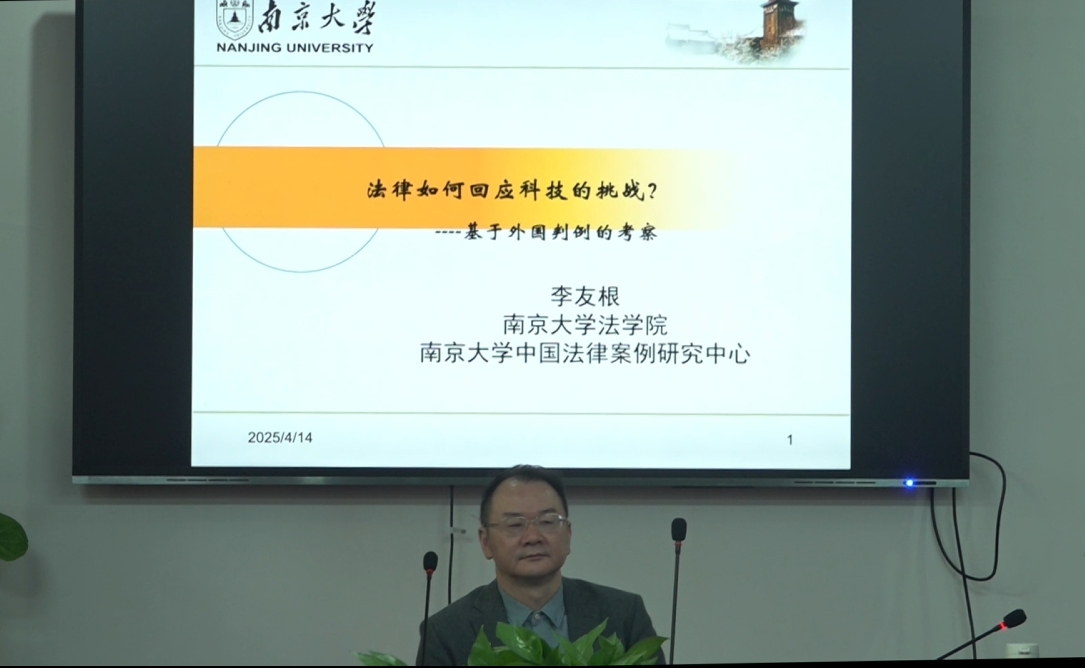 南京大學
NANJING UNIVERSITY

法律如何回应科技的挑战?
----基于外国判例的考察

李友根
南京大学法学院
南京大学中国法律案例研究中心

2025/4/14

1